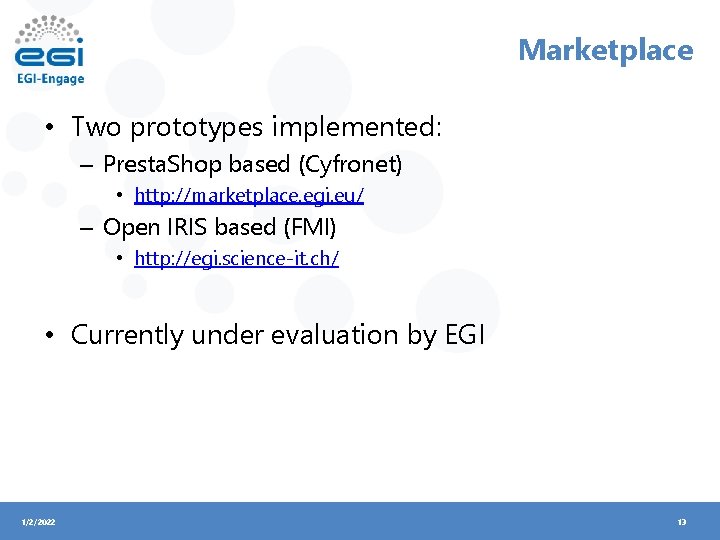 egi
EGI-Engage

Marketplace

• Two prototypes implemented:
– PrestaShop based (Cyfronet)
• http://marketplace.egi.eu/
– Open IRIS based (FMI)
• http://egi.science-it.ch/

• Currently under evaluation by EGI

1/2/2022

13